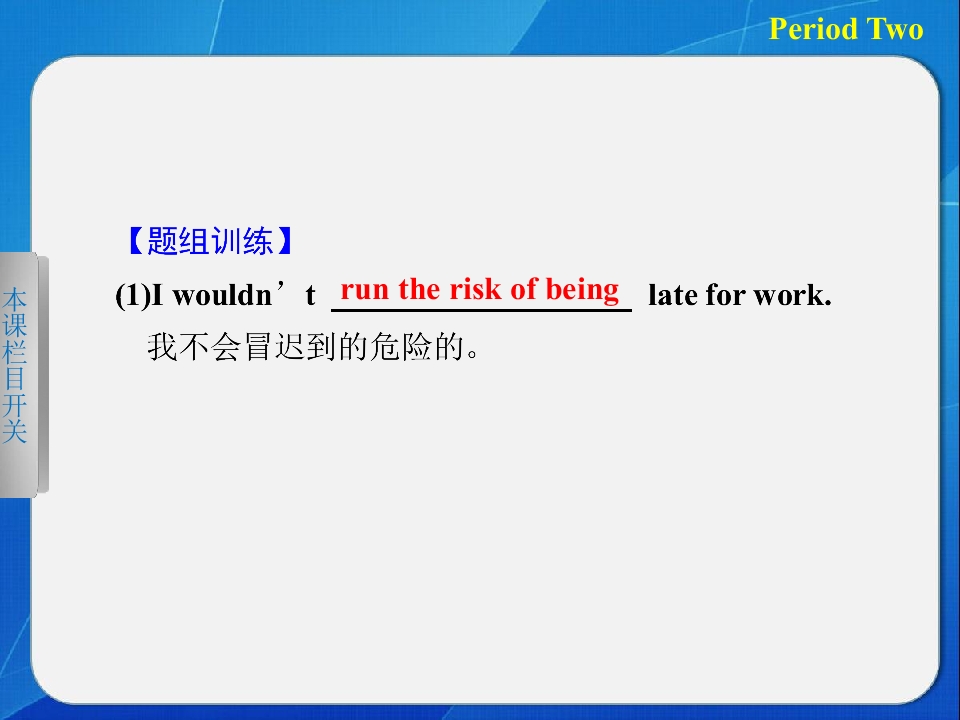 Period Two

本课栏目开关

【题组训练】

(1)I wouldn’t run the risk of being late for work.

我不会冒迟到的危险的。